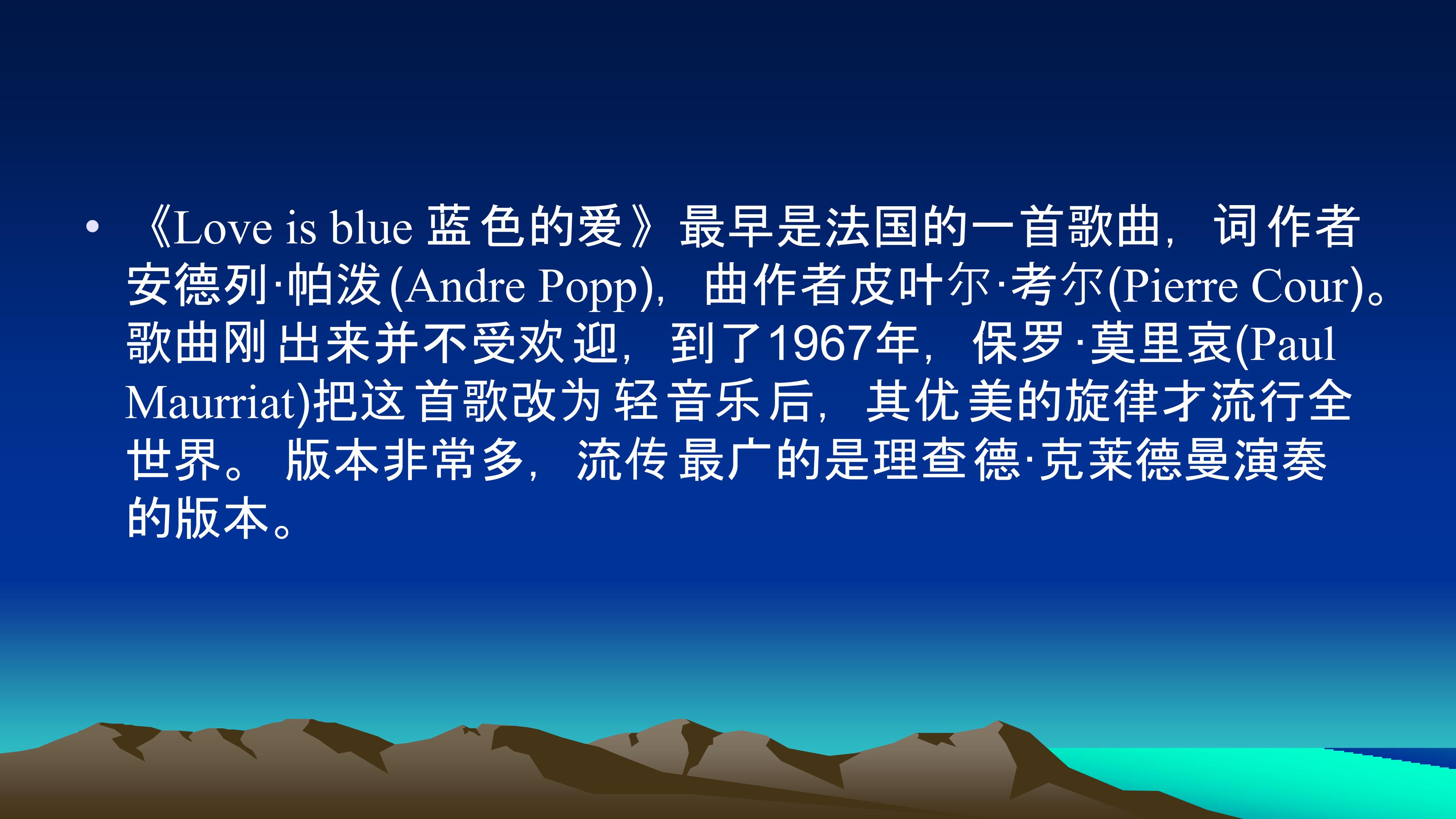 • 《Love is blue 蓝色的爱》最早是法国的一首歌曲，词作者安德列·帕泼(Andre Popp)，曲作者皮叶尔·考尔(Pierre Cour)。歌曲刚出来并不受欢迎，到了1967年，保罗·莫里哀(Paul Maurriat)把这首歌改为轻音乐后，其优美的旋律才流行全世界。版本非常多，流传最广的是理查德·克莱德曼演奏的版本。